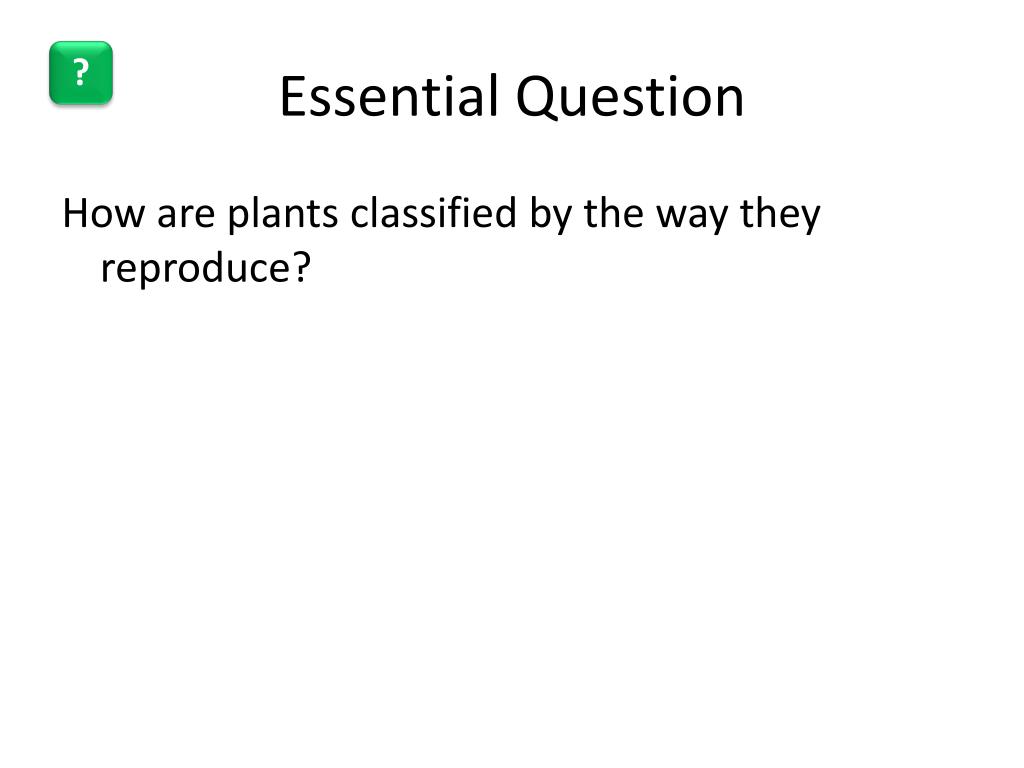 ?

Essential Question

How are plants classified by the way they reproduce?